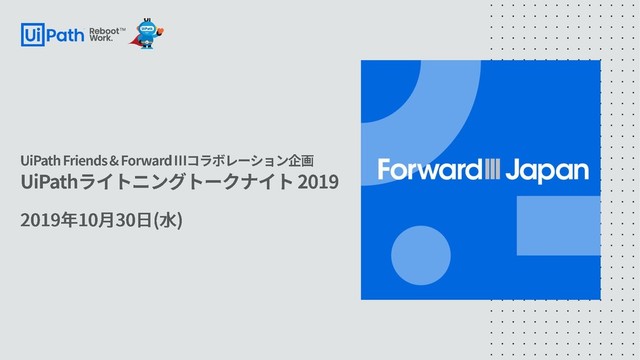 UiPath Reboot™ Work.

UiPath Friends & Forward IIIコラボレーション企画
UiPathライトニングトークナイト 2019

2019年10月30日(水)

Forward III Japan